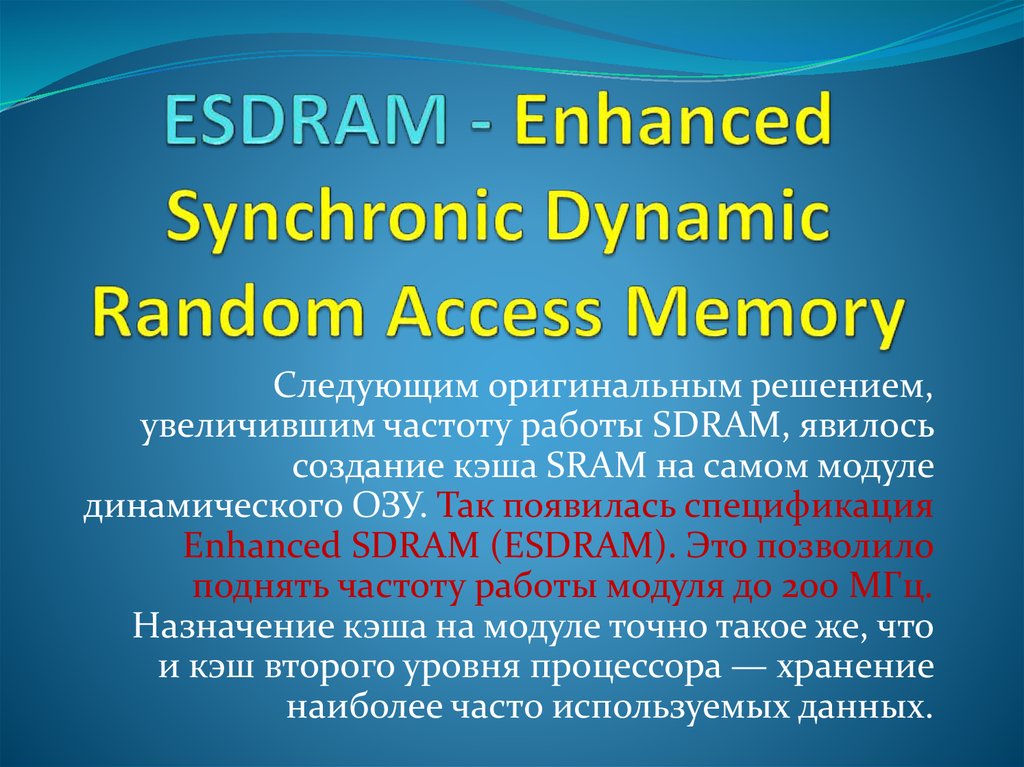 ESDRAM - Enhanced Synchronic Dynamic Random Access Memory

Следующим оригинальным решением, увеличившим частоту работы SDRAM, явилось создание кэша SRAM на самом модуле динамического ОЗУ. Так появилась спецификация Enhanced SDRAM (ESDRAM). Это позволило поднять частоту работы модуля до 200 МГц. Назначение кэша на модуле точно такое же, что и кэш второго уровня процессора — хранение наиболее часто используемых данных.